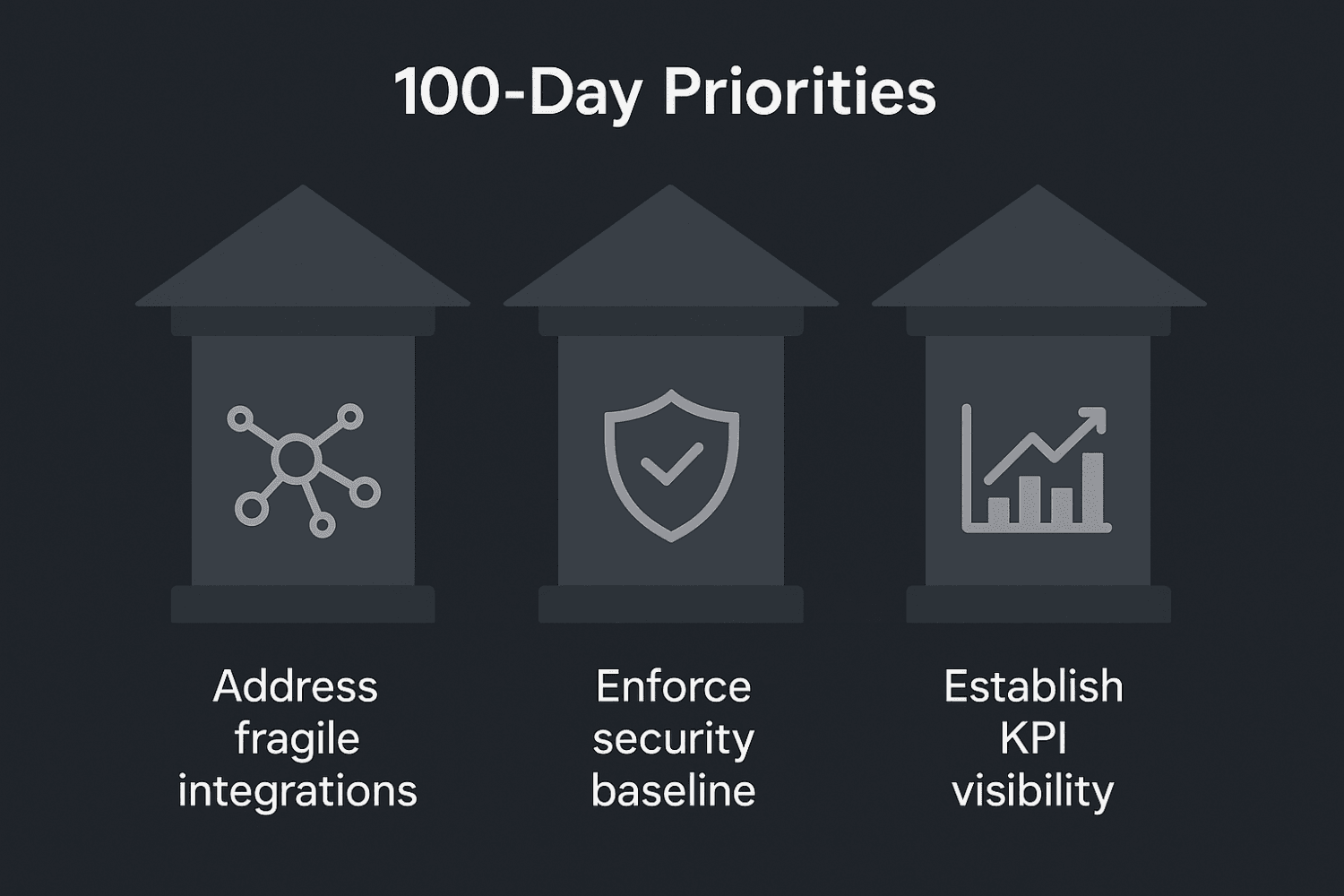 100-Day Priorities

Address fragile integrations

Enforce security baseline

Establish KPI visibility